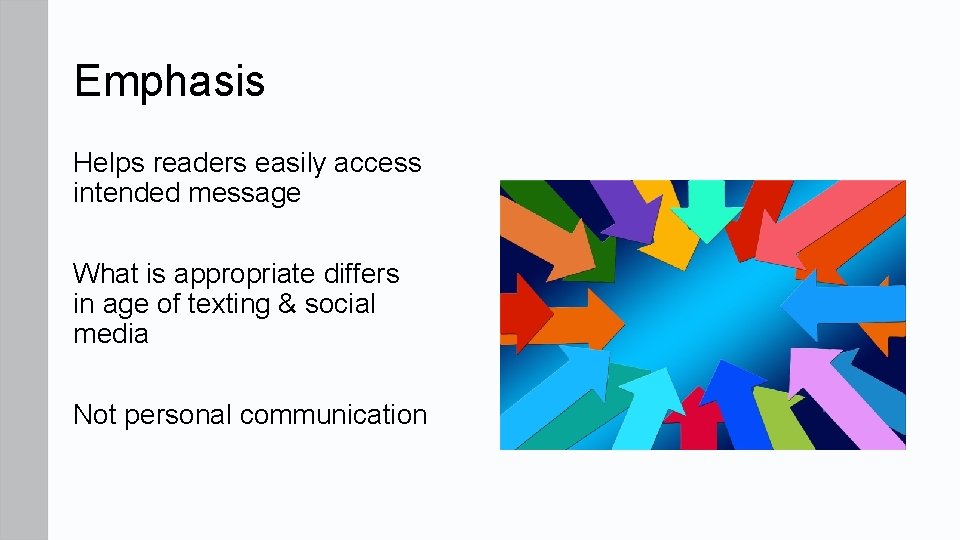 Emphasis

Helps readers easily access intended message

What is appropriate differs in age of texting & social media

Not personal communication